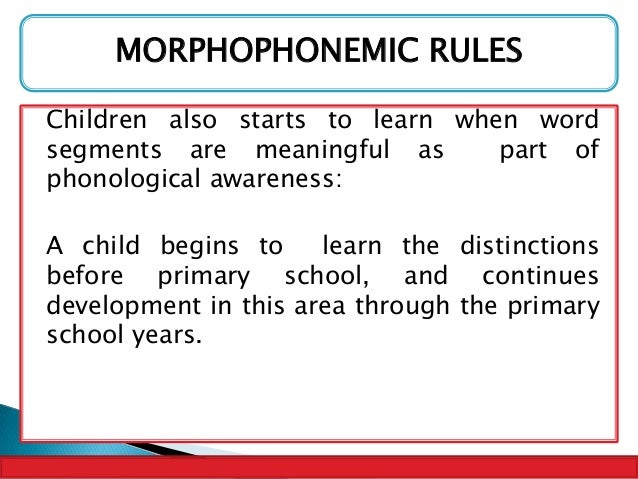 MORPHOPHONEMIC RULES

Children also starts to learn when word segments are meaningful as part of phonological awareness:

A child begins to learn the distinctions before primary school, and continues development in this area through the primary school years.